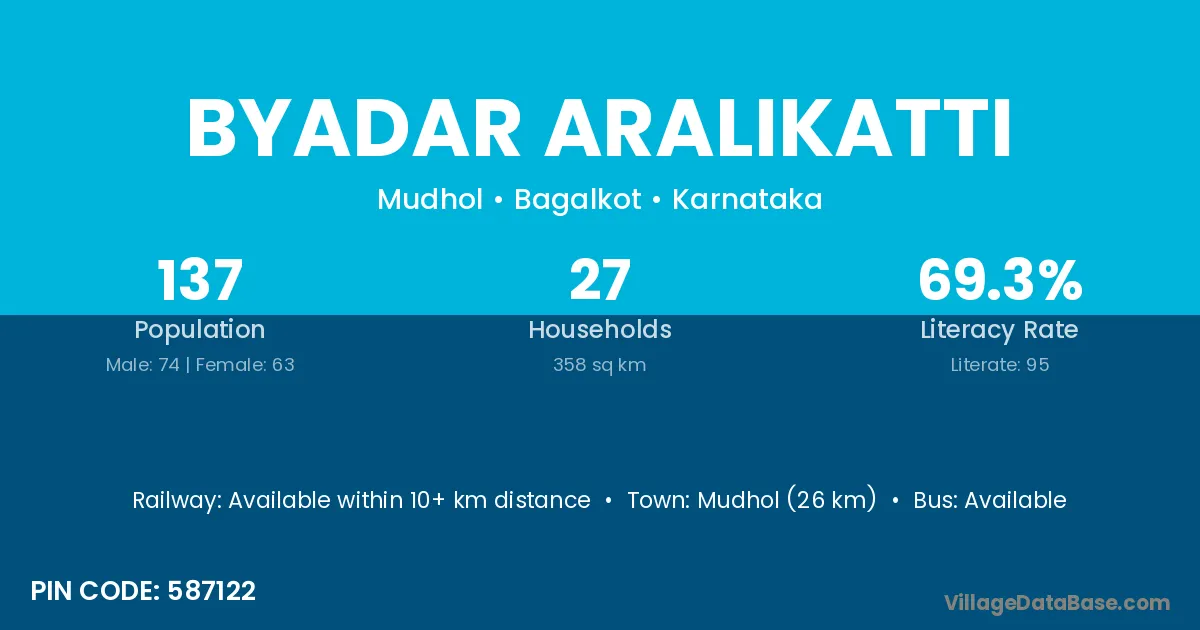 BYADAR ARALIKATTI

Mudhol • Bagalkot • Karnataka

137
Population
Male: 74 | Female: 63

27
Households
358 sq km

69.3%
Literacy Rate
Literate: 95

Railway: Available within 10+ km distance • Town: Mudhol (26 km) • Bus: Available

PIN CODE: 587122

VillageDataBase.com